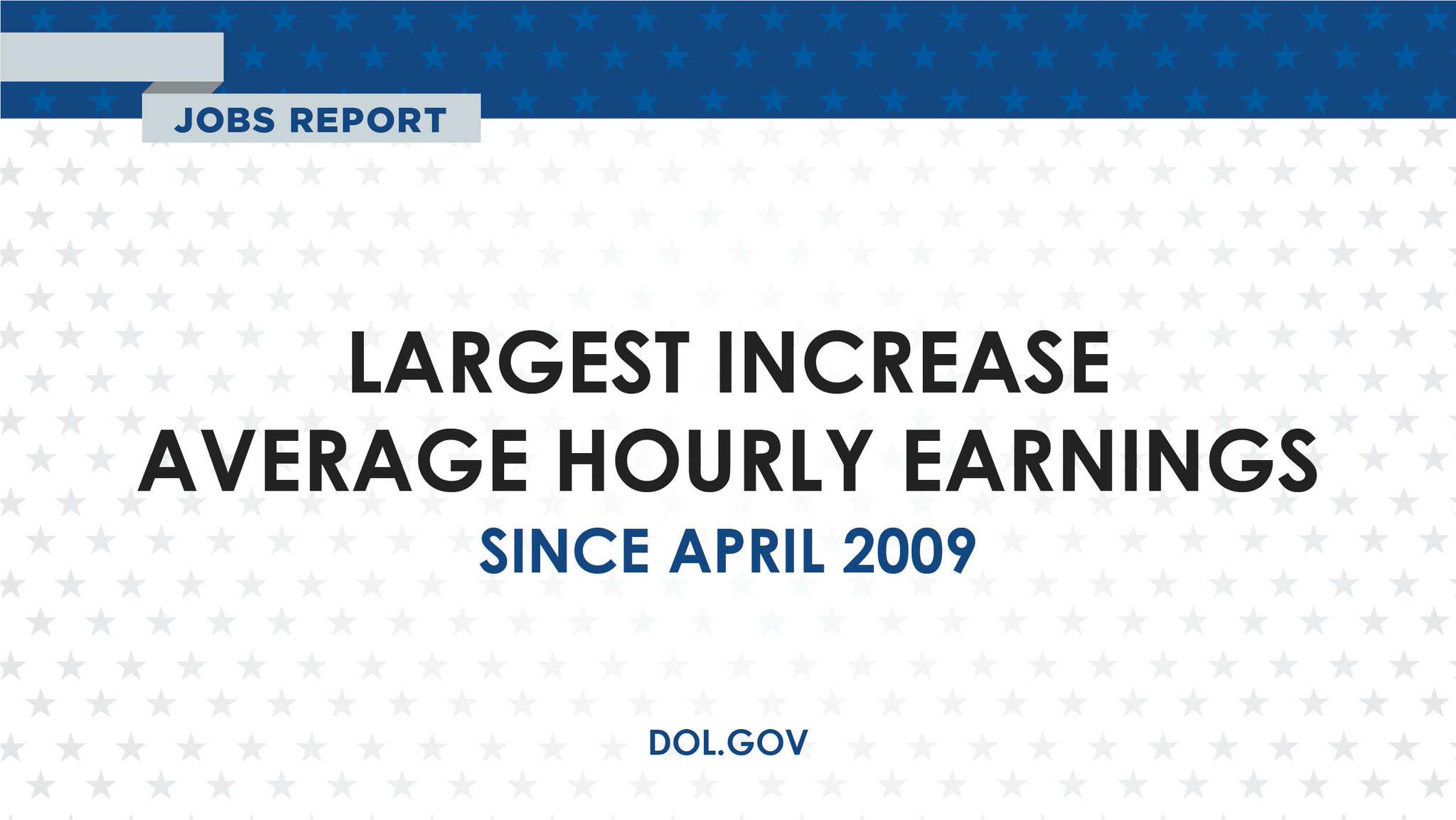 JOBS REPORT

LARGEST INCREASE
AVERAGE HOURLY EARNINGS
SINCE APRIL 2009

DOL.GOV